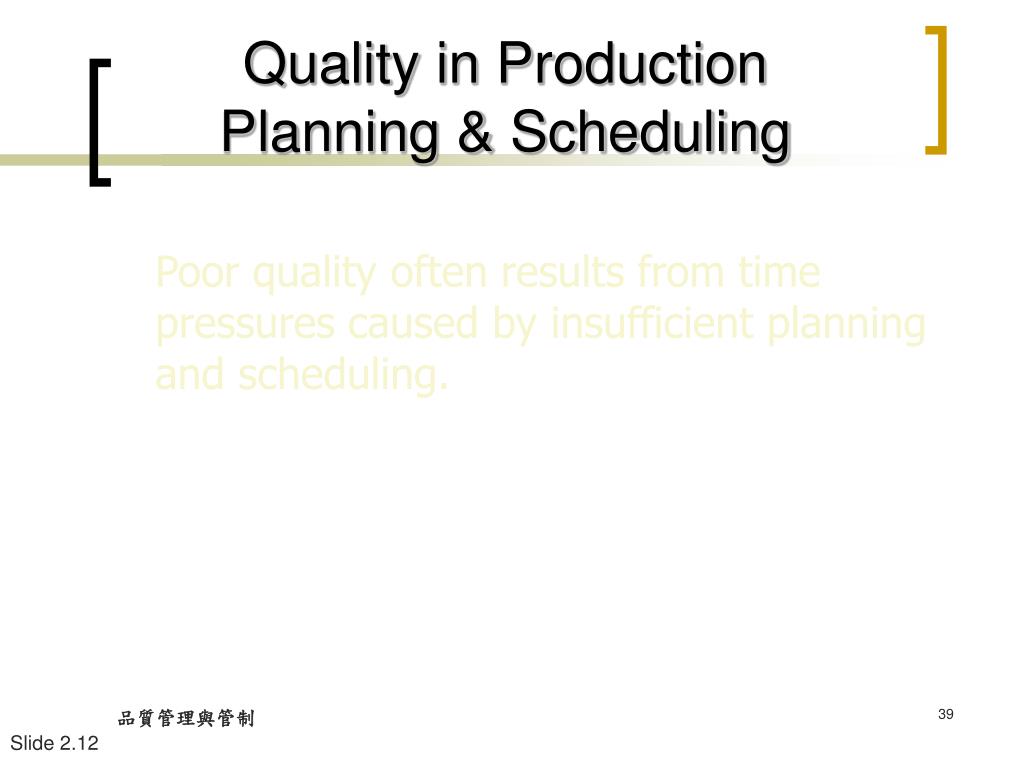 Quality in Production Planning & Scheduling

Poor quality often results from time pressures caused by insufficient planning and scheduling.

品質管理與管制

39

Slide 2.12